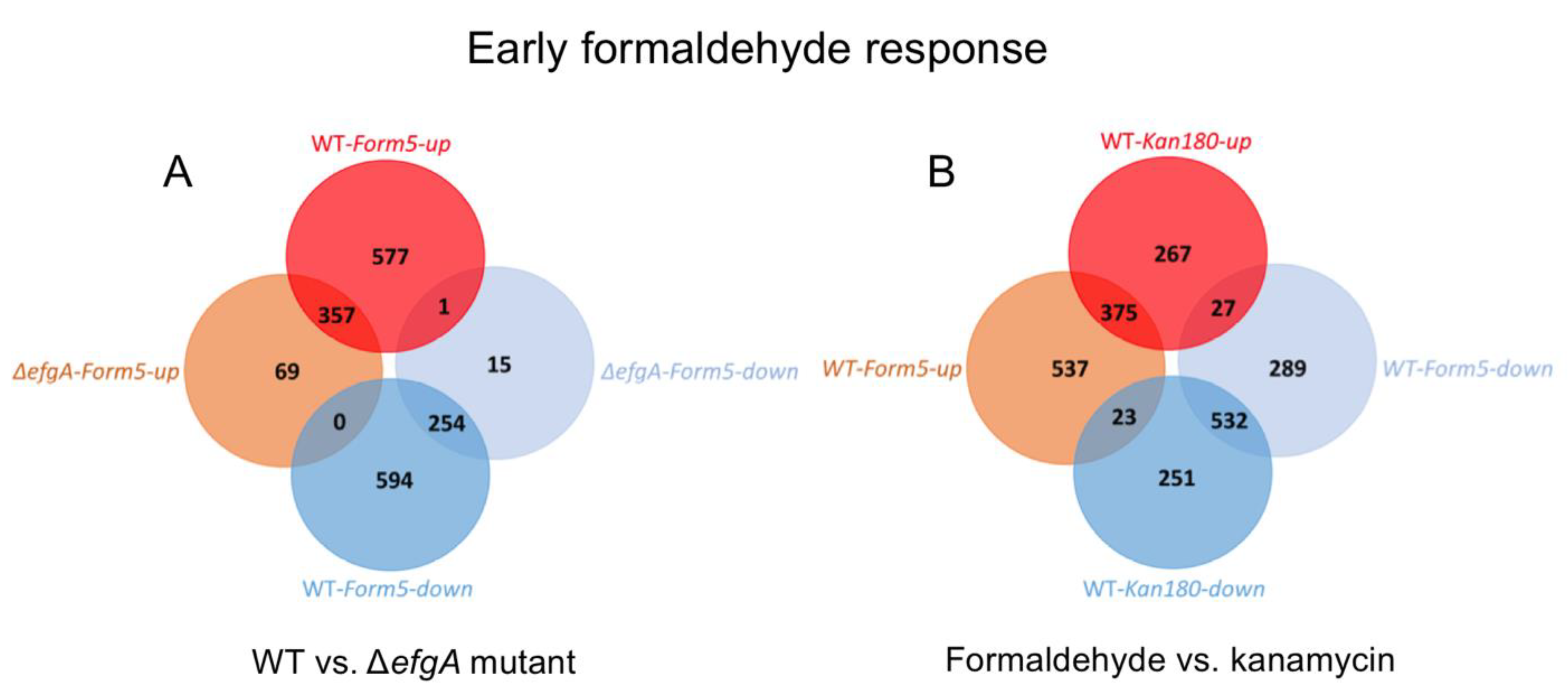 Early formaldehyde response

A

WT-Form5-up

577

357

1

ΔefgA-Form5-up

69

15

ΔefgA-Form5-down

0

254

594

WT-Form5-down

WT vs. ΔefgA mutant

B

WT-Kan180-up

267

375

27

WT-Form5-up

537

289

WT-Form5-down

23

532

251

WT-Kan180-down

Formaldehyde vs. kanamycin